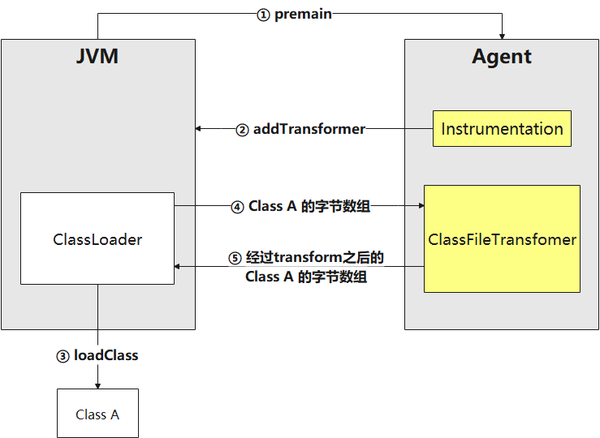 ① premain

JVM

Agent

② addTransformer

Instrumentation

ClassLoader

④ Class A 的字节数组

ClassFileTransfomer

⑤ 经过transform之后的 Class A 的字节数组

③ loadClass

Class A